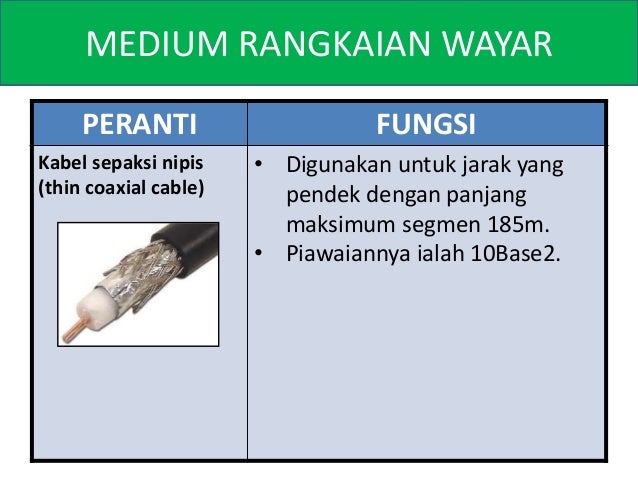 MEDIUM RANGKAIAN WAYAR

| PERANTI | FUNGSI |
|---|---|
| Kabel sepaksi nipis (thin coaxial cable) | • Digunakan untuk jarak yang pendek dengan panjang maksimum segmen 185m. • Piawaiannya ialah 10Base2. |